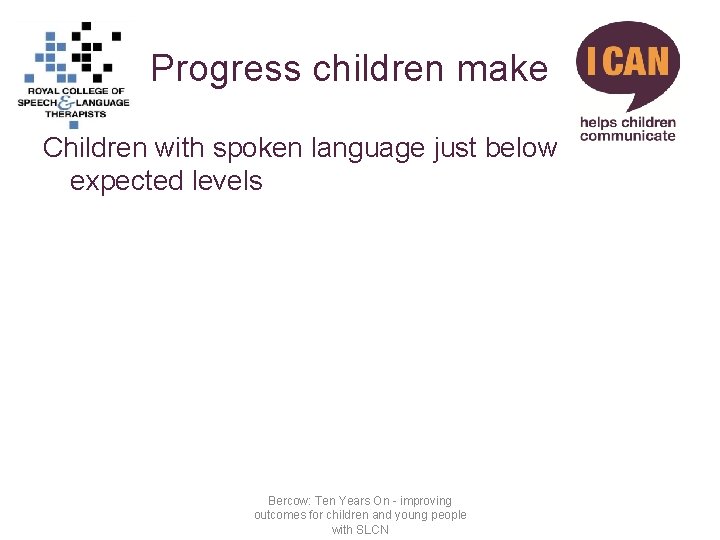 ROYAL COLLEGE OF SPEECH & LANGUAGE THERAPISTS

Progress children make

I CAN
helps children communicate

Children with spoken language just below expected levels

Bercow: Ten Years On - improving outcomes for children and young people with SLCN